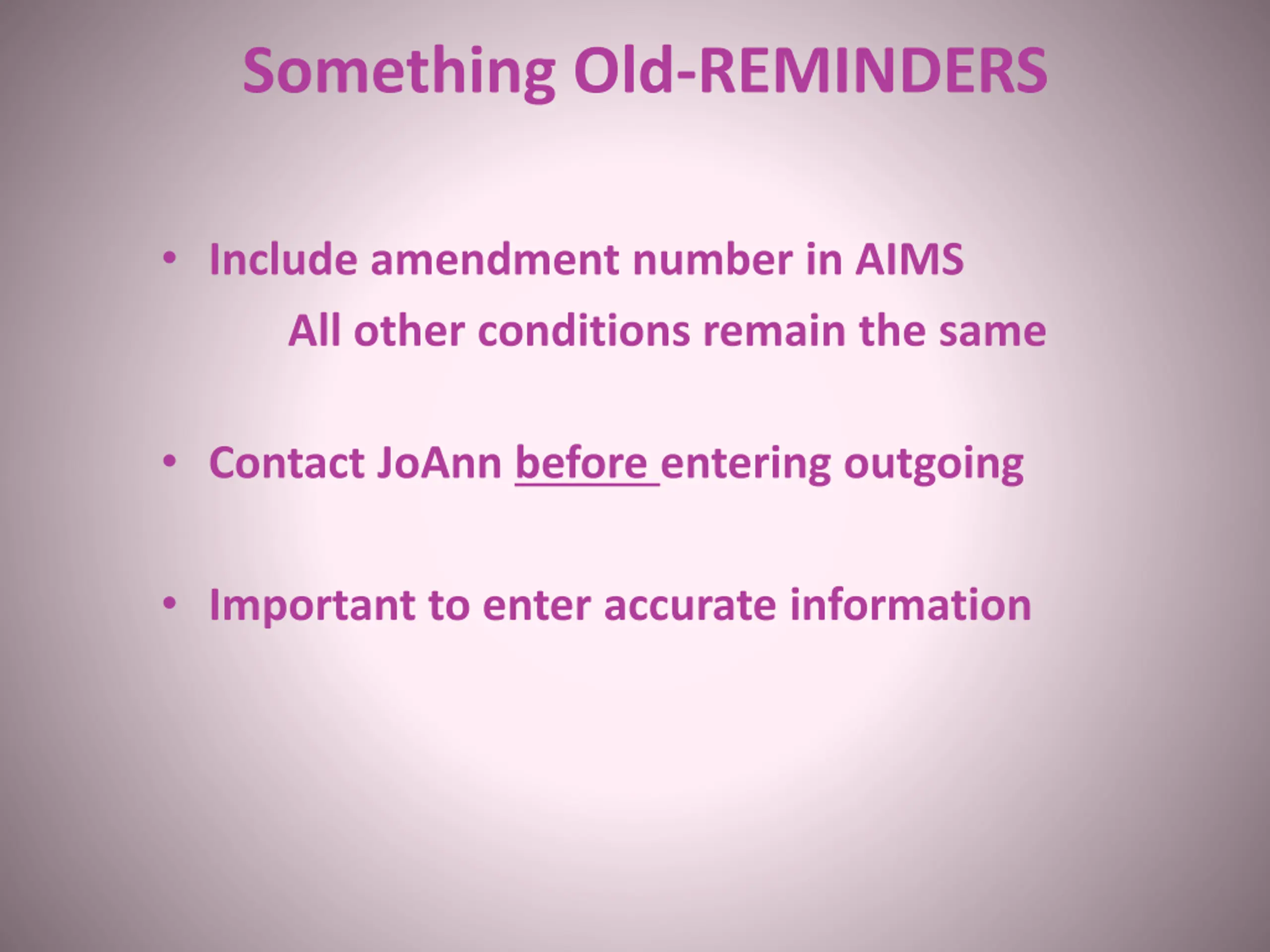 Something Old-REMINDERS

• Include amendment number in AIMS
All other conditions remain the same

• Contact JoAnn before entering outgoing

• Important to enter accurate information